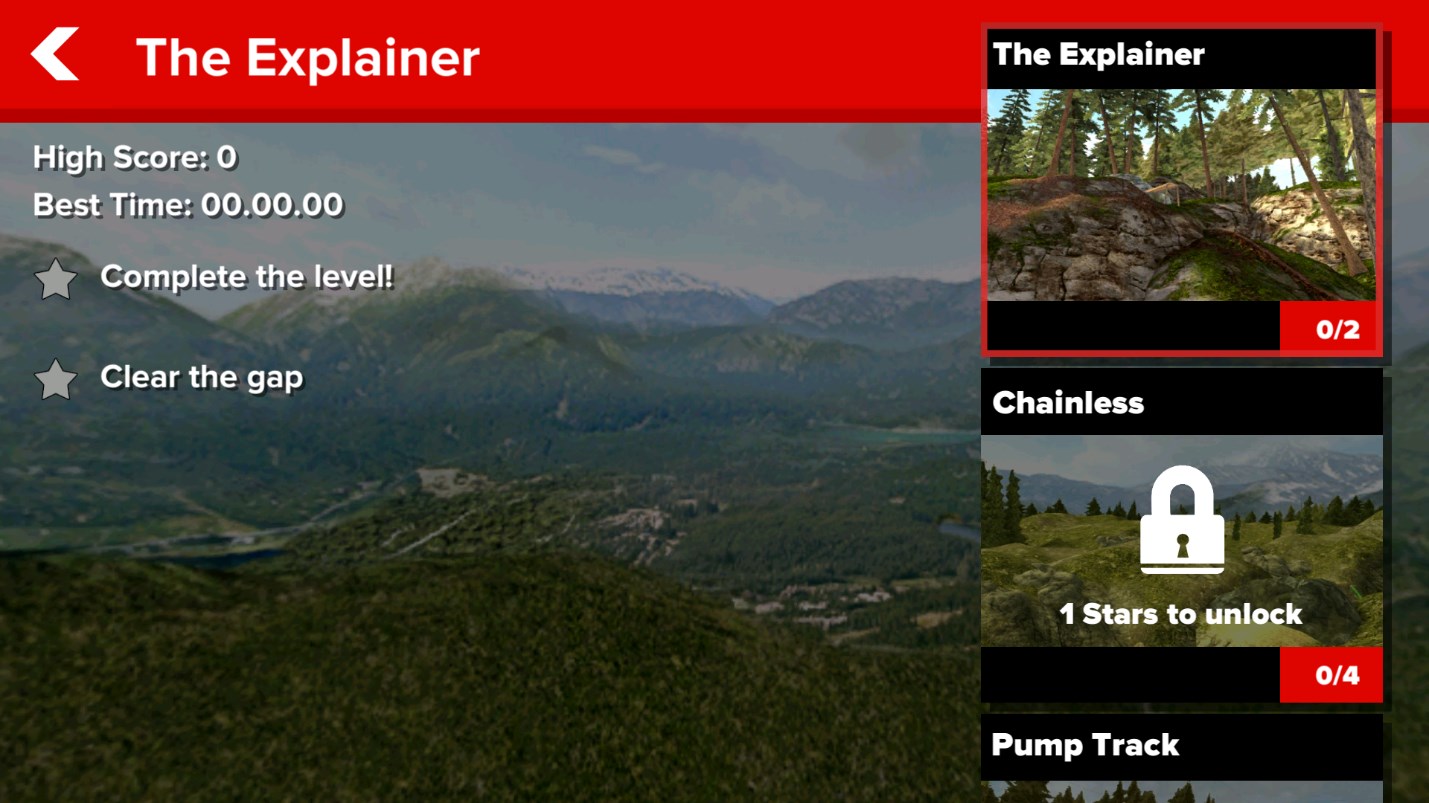 The Explainer

High Score: 0

Best Time: 00.00.00

Complete the level!

Clear the gap

The Explainer

0/2

Chainless

1 Stars to unlock

0/4

Pump Track